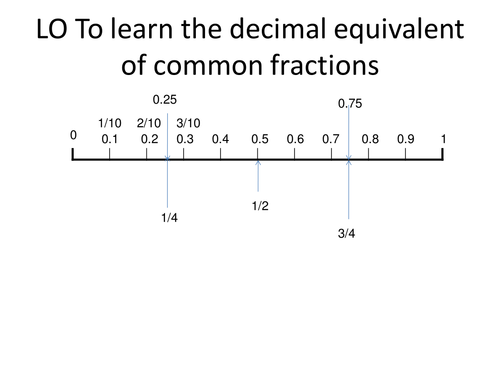 LO To learn the decimal equivalent of common fractions

0.25

0.75

1/10 2/10 3/10

0 0.1 0.2 0.3 0.4 0.5 0.6 0.7 0.8 0.9 1

1/2

1/4

3/4